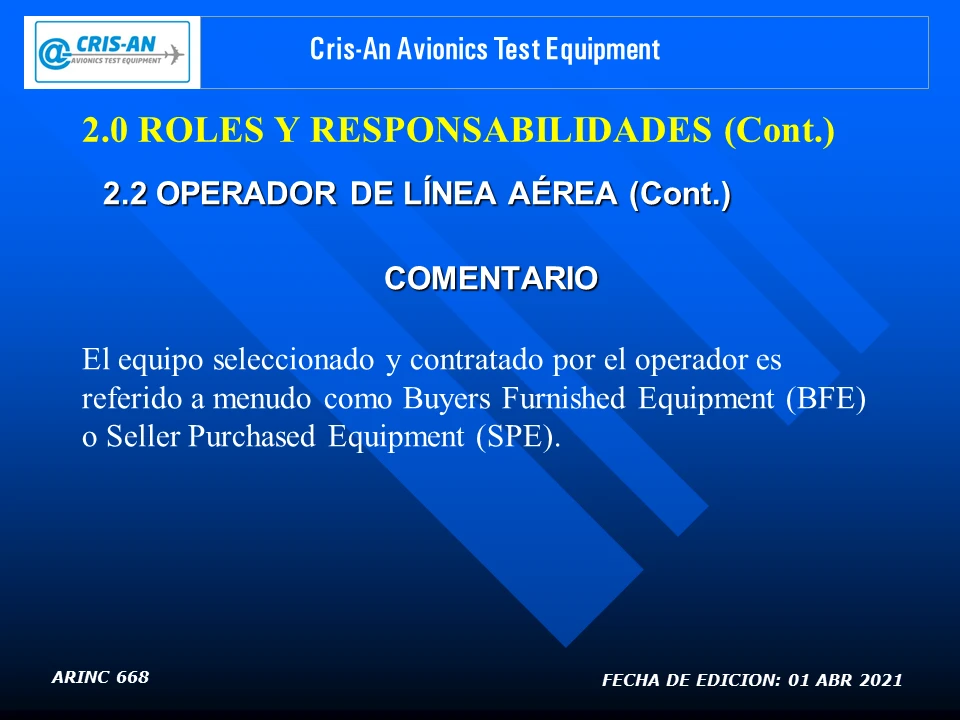 @CRIS-AN
AVIONICS TEST EQUIPMENT

Cris-An Avionics Test Equipment

2.0 ROLES Y RESPONSABILIDADES (Cont.)

2.2 OPERADOR DE LÍNEA AÉREA (Cont.)

COMENTARIO

El equipo seleccionado y contratado por el operador es referido a menudo como Buyers Furnished Equipment (BFE) o Seller Purchased Equipment (SPE).

ARINC 668

FECHA DE EDICION: 01 ABR 2021